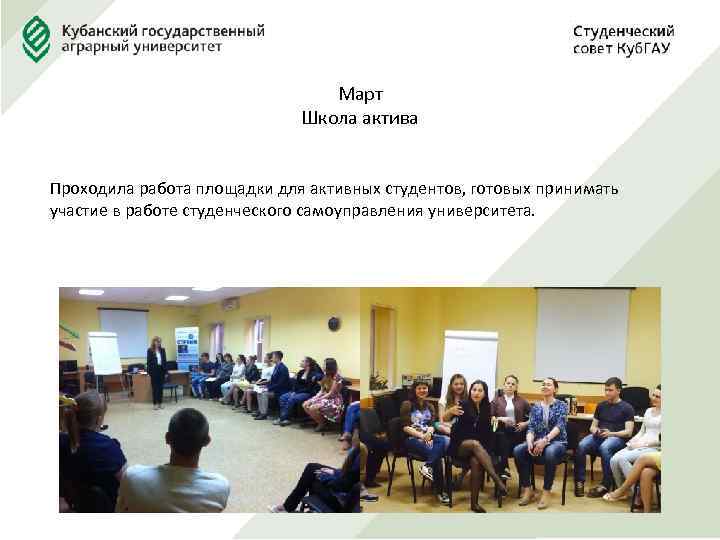 Кубанский государственный аграрный университет

Студенческий совет КубГАУ

Март
Школа актива

Проходила работа площадки для активных студентов, готовых принимать участие в работе студенческого самоуправления университета.